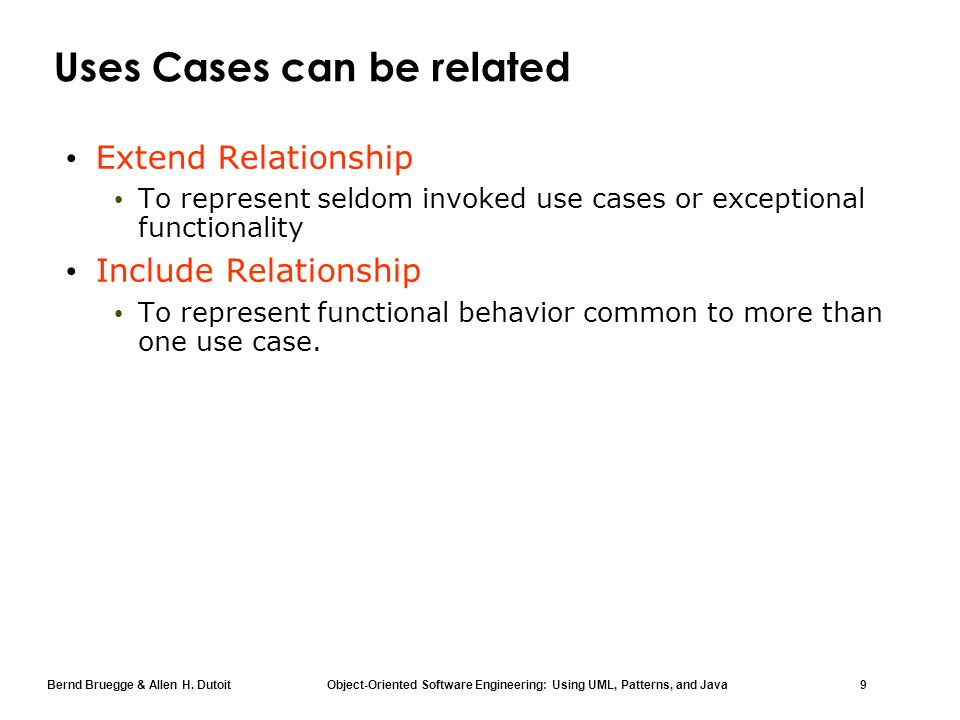 Uses Cases can be related

• Extend Relationship
  • To represent seldom invoked use cases or exceptional functionality
• Include Relationship
  • To represent functional behavior common to more than one use case.

Bernd Bruegge & Allen H. Dutoit    Object-Oriented Software Engineering: Using UML, Patterns, and Java    9